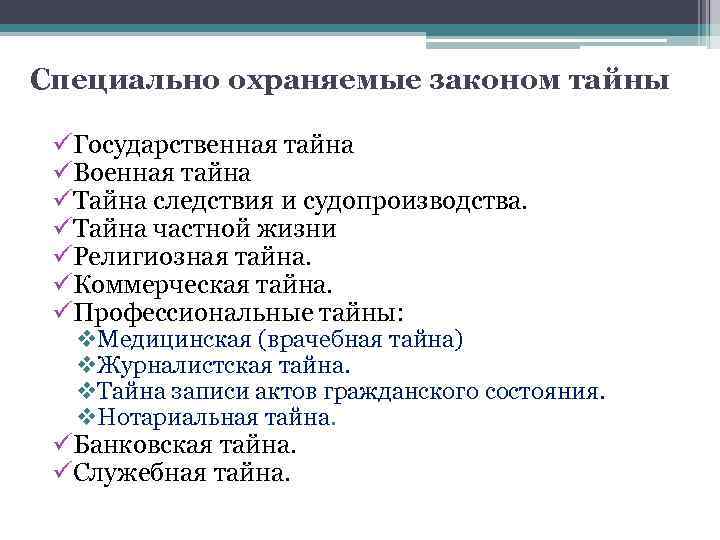 Специально охраняемые законом тайны

✓Государственная тайна
✓Военная тайна
✓Тайна следствия и судопроизводства.
✓Тайна частной жизни
✓Религиозная тайна.
✓Коммерческая тайна.
✓Профессиональные тайны:
❖Медицинская (врачебная тайна)
❖Журналистская тайна.
❖Тайна записи актов гражданского состояния.
❖Нотариальная тайна.
✓Банковская тайна.
✓Служебная тайна.